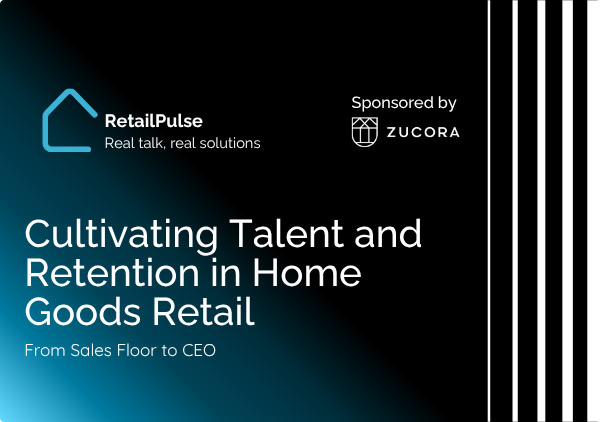 RetailPulse
Real talk, real solutions

Sponsored by
ZUCORA

Cultivating Talent and Retention in Home Goods Retail

From Sales Floor to CEO